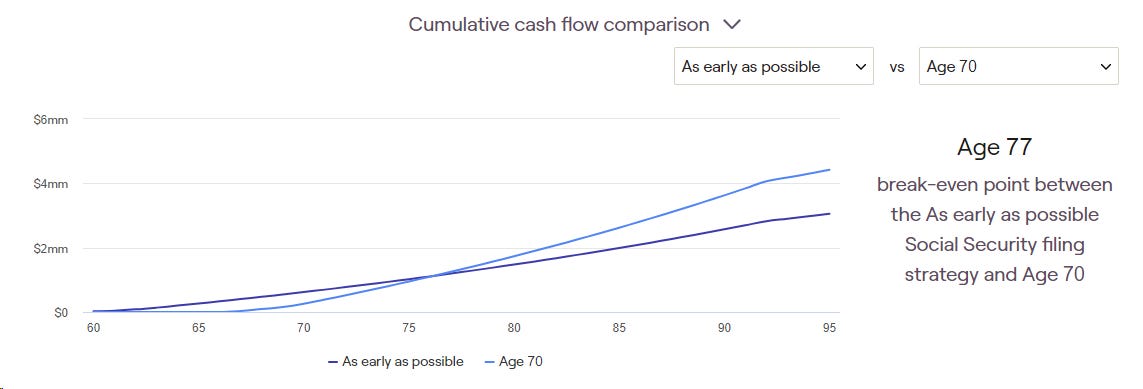 Cumulative cash flow comparison

As early as possible

vs

Age 70

$6mm

$4mm

$2mm

$0

60 65 70 75 80 85 90 95

As early as possible
Age 70

Age 77

break-even point between the As early as possible Social Security filing strategy and Age 70